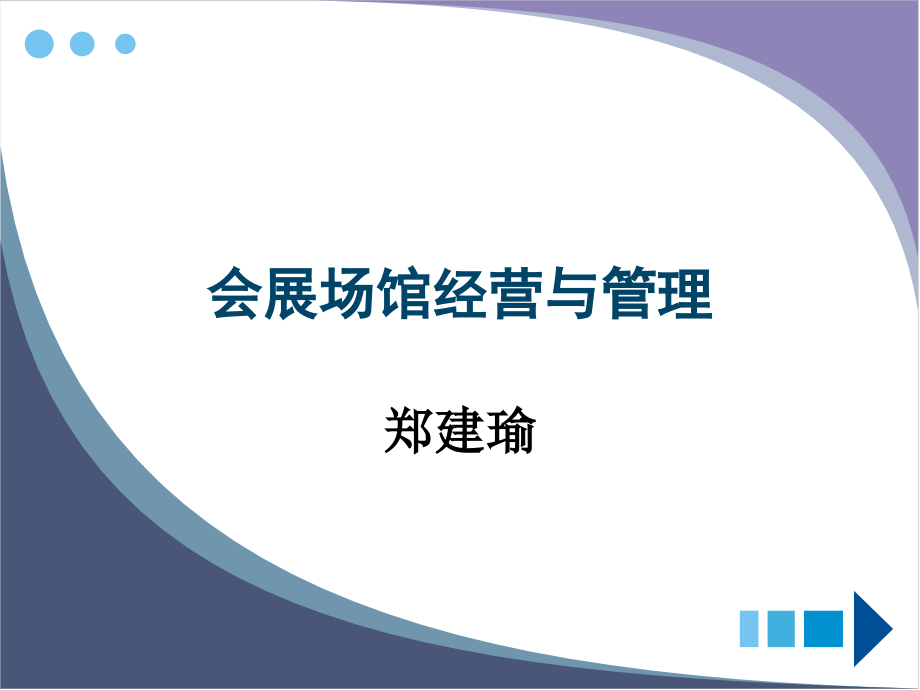 会展场馆经营与管理

郑建瑜